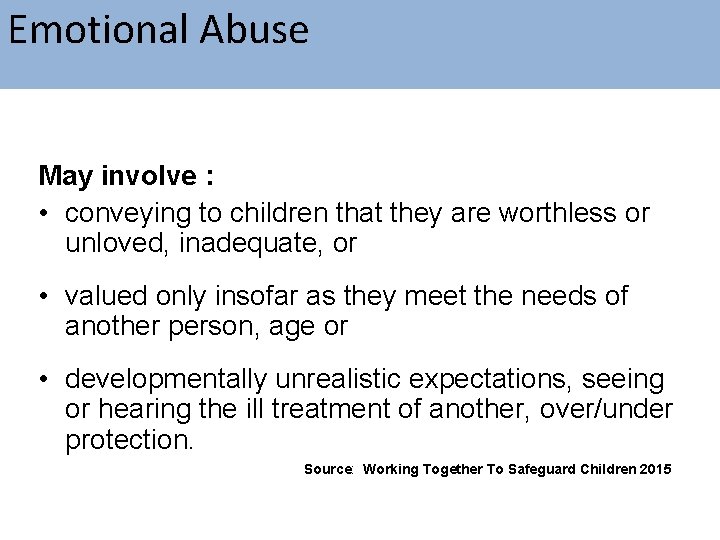 Emotional Abuse

May involve :

• conveying to children that they are worthless or unloved, inadequate, or

• valued only insofar as they meet the needs of another person, age or

• developmentally unrealistic expectations, seeing or hearing the ill treatment of another, over/under protection.

Source: Working Together To Safeguard Children 2015